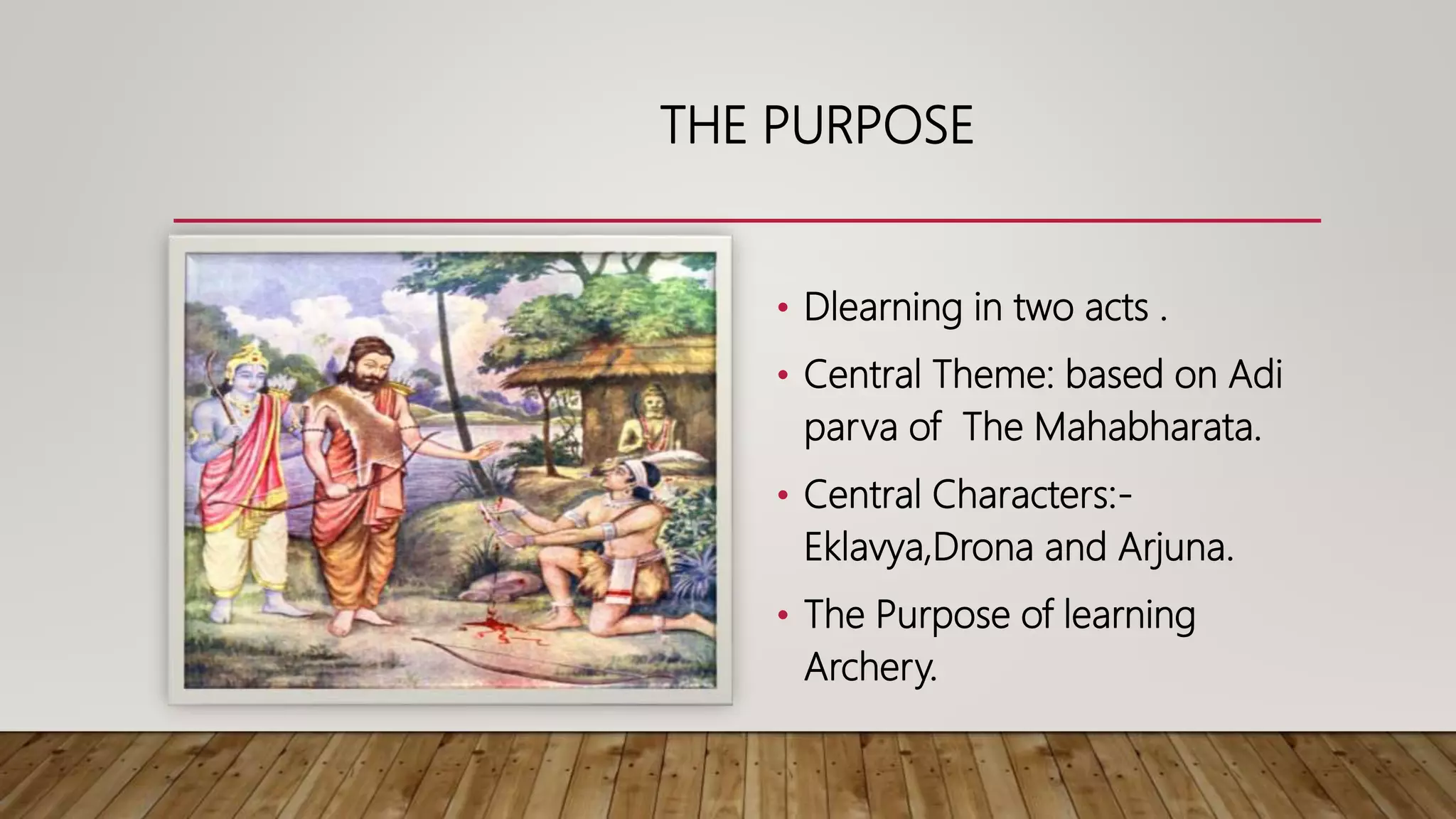 THE PURPOSE

• Dlearning in two acts .

• Central Theme: based on Adi parva of The Mahabharata.

• Central Characters:- Eklavya,Drona and Arjuna.

• The Purpose of learning Archery.